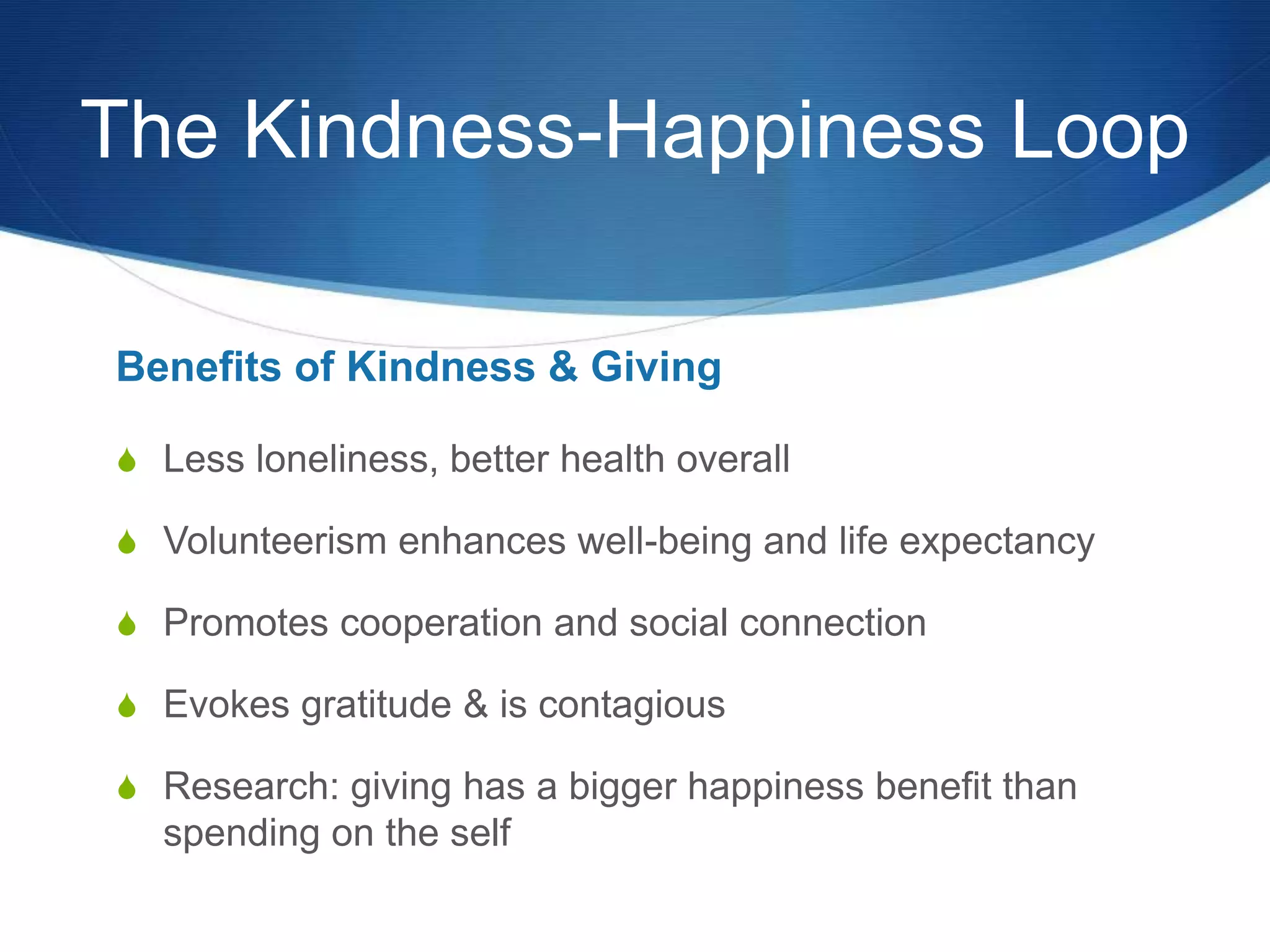 The Kindness-Happiness Loop

Benefits of Kindness & Giving

Less loneliness, better health overall

Volunteerism enhances well-being and life expectancy

Promotes cooperation and social connection

Evokes gratitude & is contagious

Research: giving has a bigger happiness benefit than spending on the self